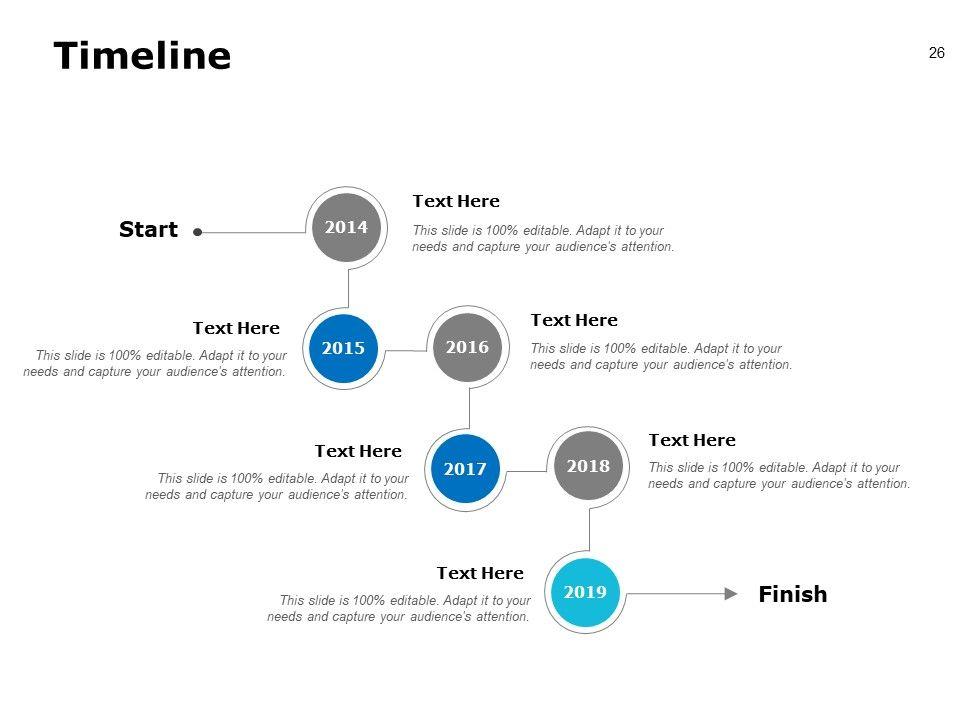 Timeline

26

Start

2014

Text Here

This slide is 100% editable. Adapt it to your needs and capture your audience's attention.

Text Here

This slide is 100% editable. Adapt it to your needs and capture your audience's attention.

2015

2016

Text Here

This slide is 100% editable. Adapt it to your needs and capture your audience's attention.

Text Here

This slide is 100% editable. Adapt it to your needs and capture your audience's attention.

2017

2018

Text Here

This slide is 100% editable. Adapt it to your needs and capture your audience's attention.

Text Here

This slide is 100% editable. Adapt it to your needs and capture your audience's attention.

2019

Finish